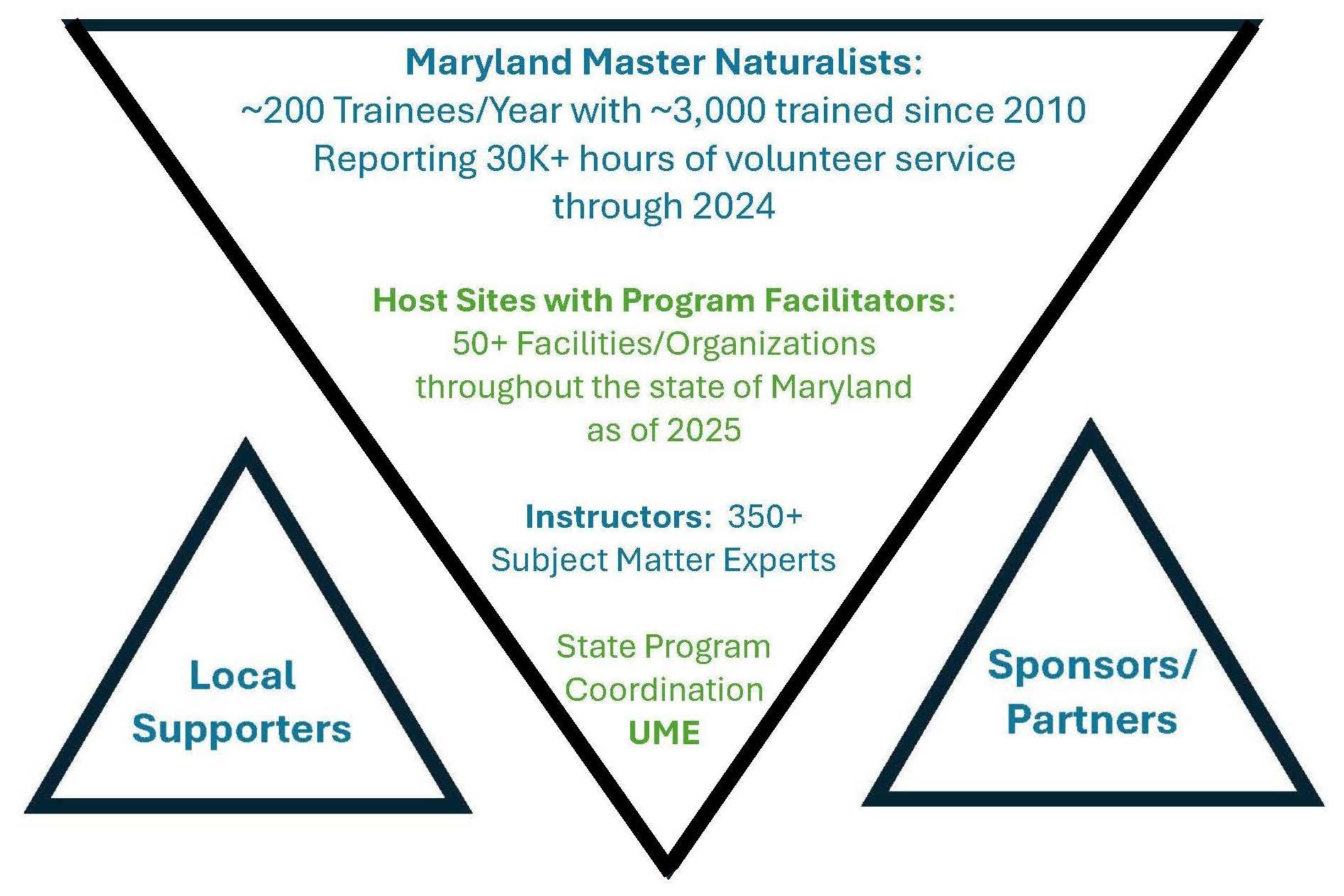 Maryland Master Naturalists:
~200 Trainees/Year with ~3,000 trained since 2010
Reporting 30K+ hours of volunteer service through 2024

Host Sites with Program Facilitators:
50+ Facilities/Organizations throughout the state of Maryland as of 2025

Instructors: 350+
Subject Matter Experts

State Program Coordination
UME

Local Supporters

Sponsors/ Partners